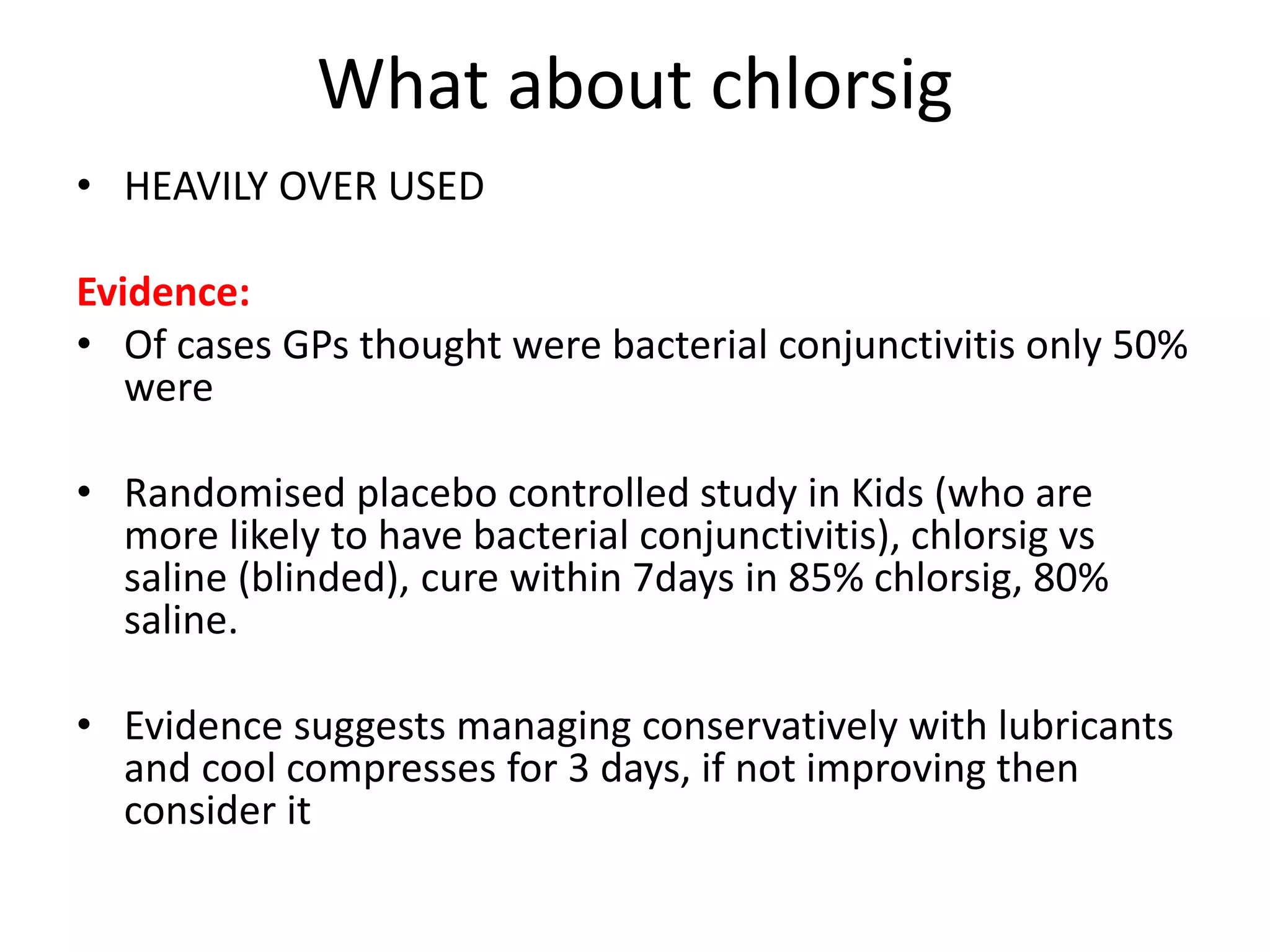 What about chlorsig

• HEAVILY OVER USED

Evidence:

• Of cases GPs thought were bacterial conjunctivitis only 50% were

• Randomised placebo controlled study in Kids (who are more likely to have bacterial conjunctivitis), chlorsig vs saline (blinded), cure within 7days in 85% chlorsig, 80% saline.

• Evidence suggests managing conservatively with lubricants and cool compresses for 3 days, if not improving then consider it